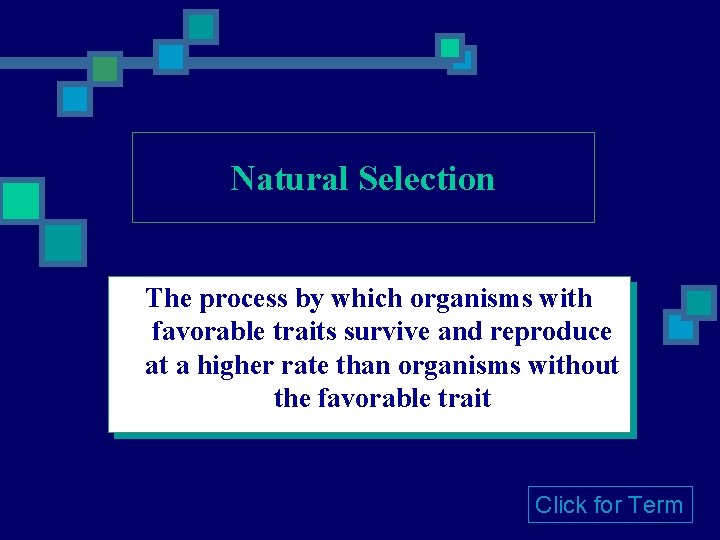 Natural Selection

The process by which organisms with favorable traits survive and reproduce at a higher rate than organisms without the favorable trait

Click for Term